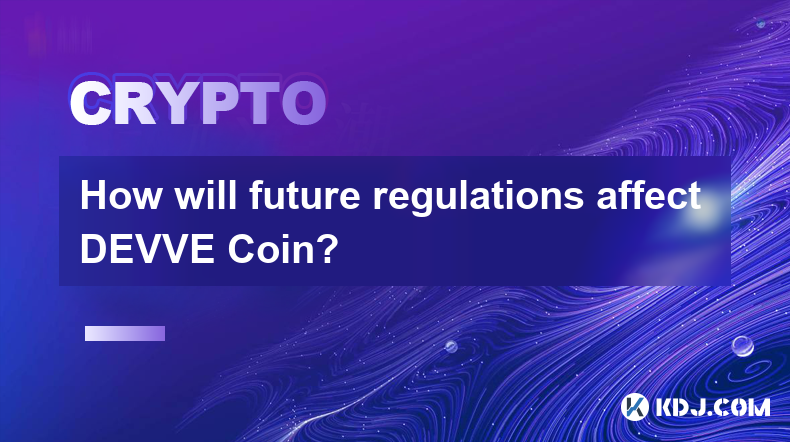 CRYPTO

How will future regulations affect DEVVE Coin?

KDJ.COM